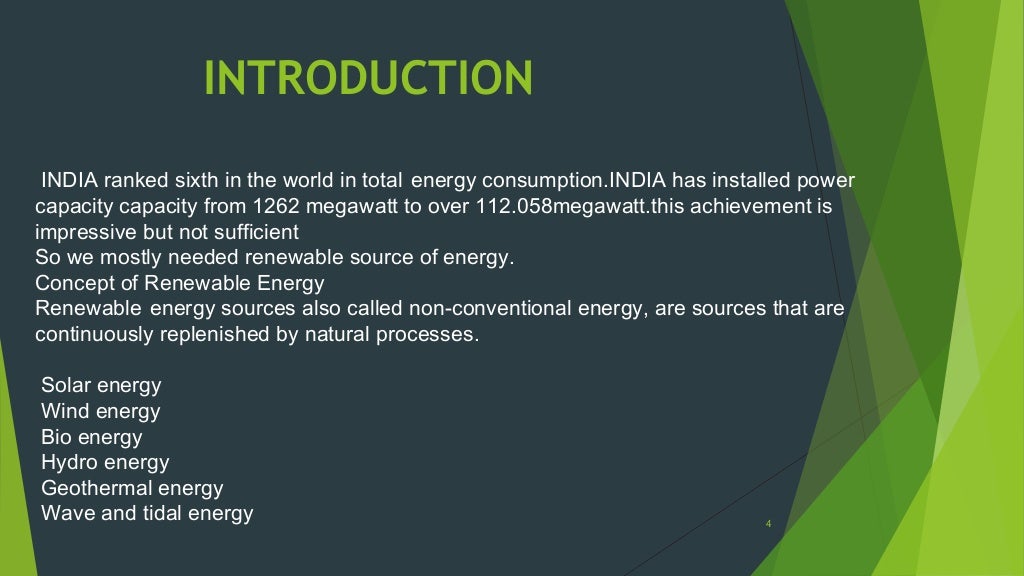 INTRODUCTION

INDIA ranked sixth in the world in total energy consumption.INDIA has installed power capacity capacity from 1262 megawatt to over 112.058megawatt.this achievement is impressive but not sufficient
So we mostly needed renewable source of energy.
Concept of Renewable Energy
Renewable energy sources also called non-conventional energy, are sources that are continuously replenished by natural processes.

Solar energy
Wind energy
Bio energy
Hydro energy
Geothermal energy
Wave and tidal energy

4